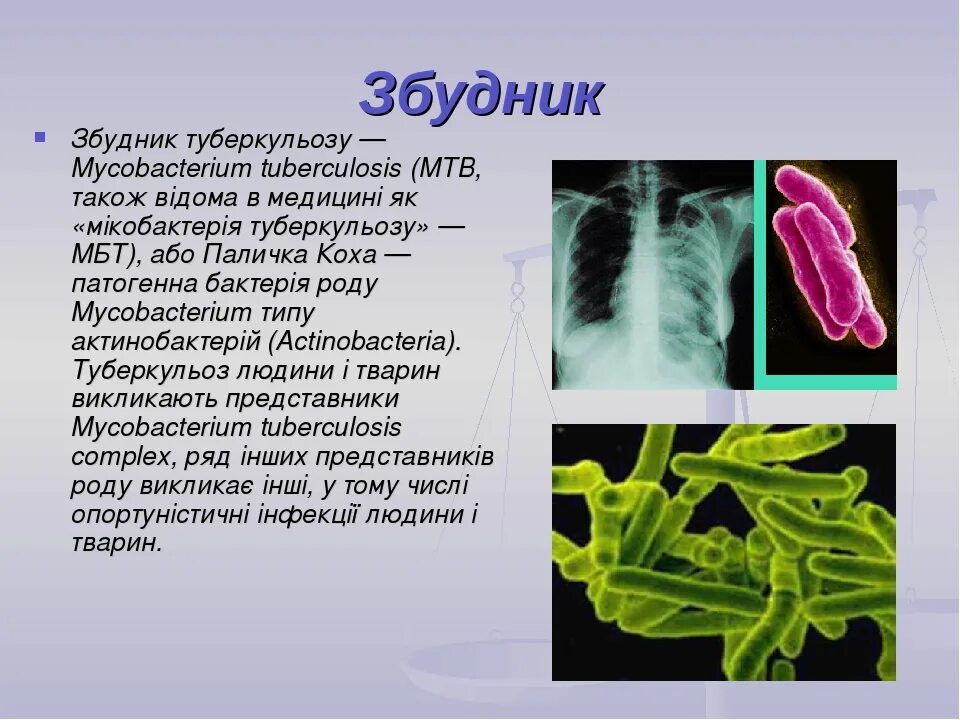 Збудник

Збудник туберкульозу — Mycobacterium tuberculosis (MTB, також відома в медицині як «мікобактерія туберкульозу» — МБТ), або Паличка Коха — патогенна бактерія роду Mycobacterium типу актинобактерій (Actinobacteria). Туберкульоз людини і тварин викликають представники Mycobacterium tuberculosis complex, ряд інших представників роду викликає інші, у тому числі опортуністичні інфекції людини і тварин.